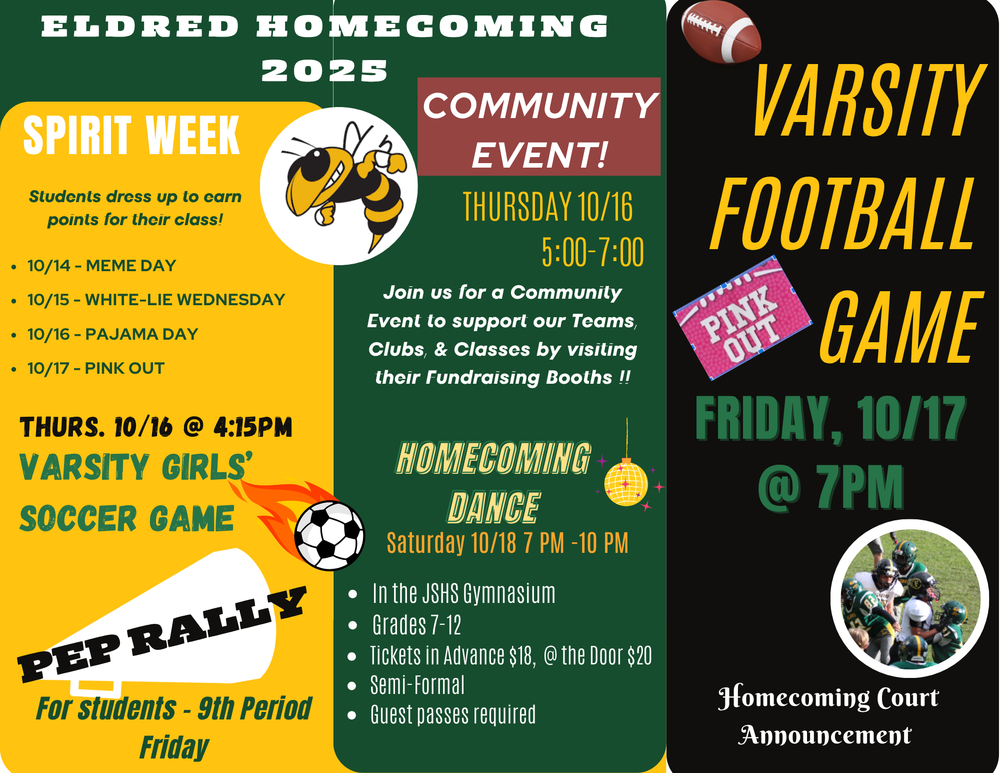 ELDRED HOMECOMING 2025

SPIRIT WEEK

Students dress up to earn points for their class!

- 10/14 - MEME DAY
- 10/15 - WHITE-LIE WEDNESDAY
- 10/16 - PAJAMA DAY
- 10/17 - PINK OUT

THURS. 10/16 @ 4:15PM
VARSITY GIRLS' SOCCER GAME

PEP RALLY

For students - 9th Period Friday

COMMUNITY EVENT!

THURSDAY 10/16
5:00-7:00

Join us for a Community Event to support our Teams, Clubs, & Classes by visiting their Fundraising Booths !!

HOMECOMING DANCE
Saturday 10/18 7 PM -10 PM

- In the JSHS Gymnasium
- Grades 7-12
- Tickets in Advance $18, @ the Door $20
- Semi-Formal
- Guest passes required

VARSITY FOOTBALL GAME

PINK OUT

FRIDAY, 10/17 @ 7PM

Homecoming Court Announcement